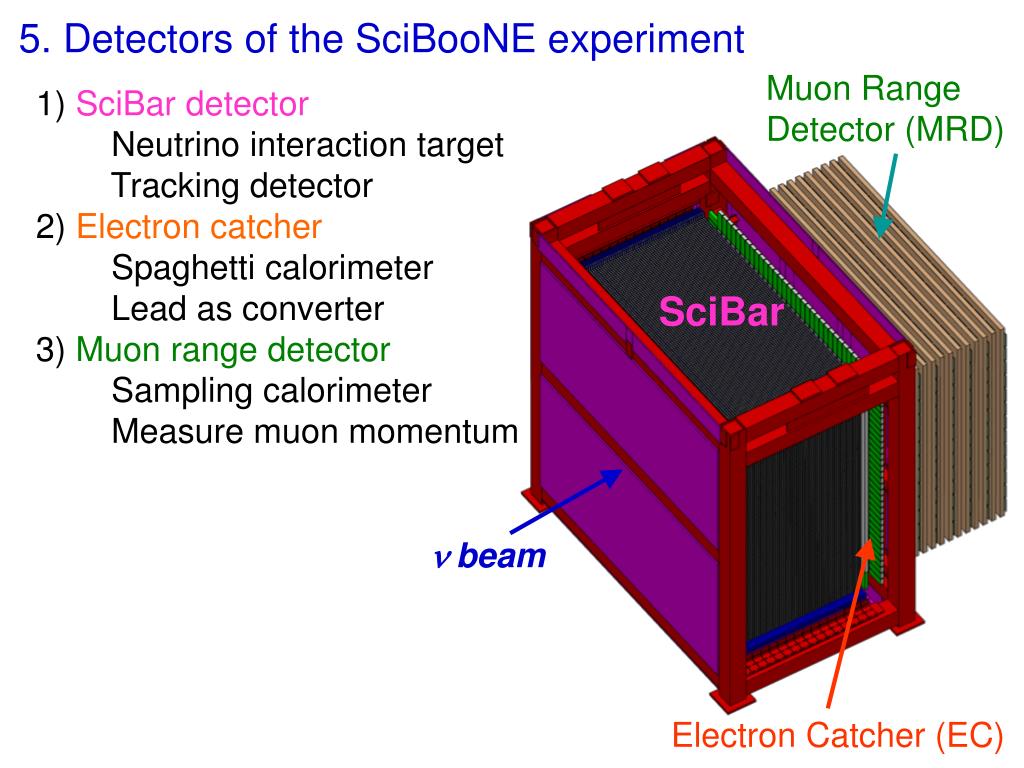 5. Detectors of the SciBooNE experiment

1) SciBar detector
Neutrino interaction target
Tracking detector
2) Electron catcher
Spaghetti calorimeter
Lead as converter
3) Muon range detector
Sampling calorimeter
Measure muon momentum

Muon Range Detector (MRD)

SciBar

$\nu$ beam

Electron Catcher (EC)